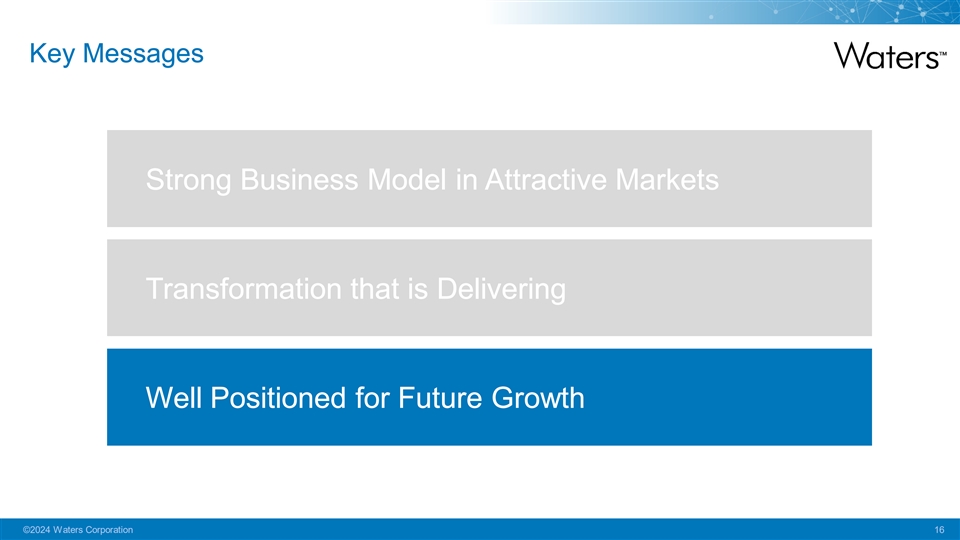 Key Messages

Waters™

Strong Business Model in Attractive Markets

Transformation that is Delivering

Well Positioned for Future Growth

©2024 Waters Corporation

16